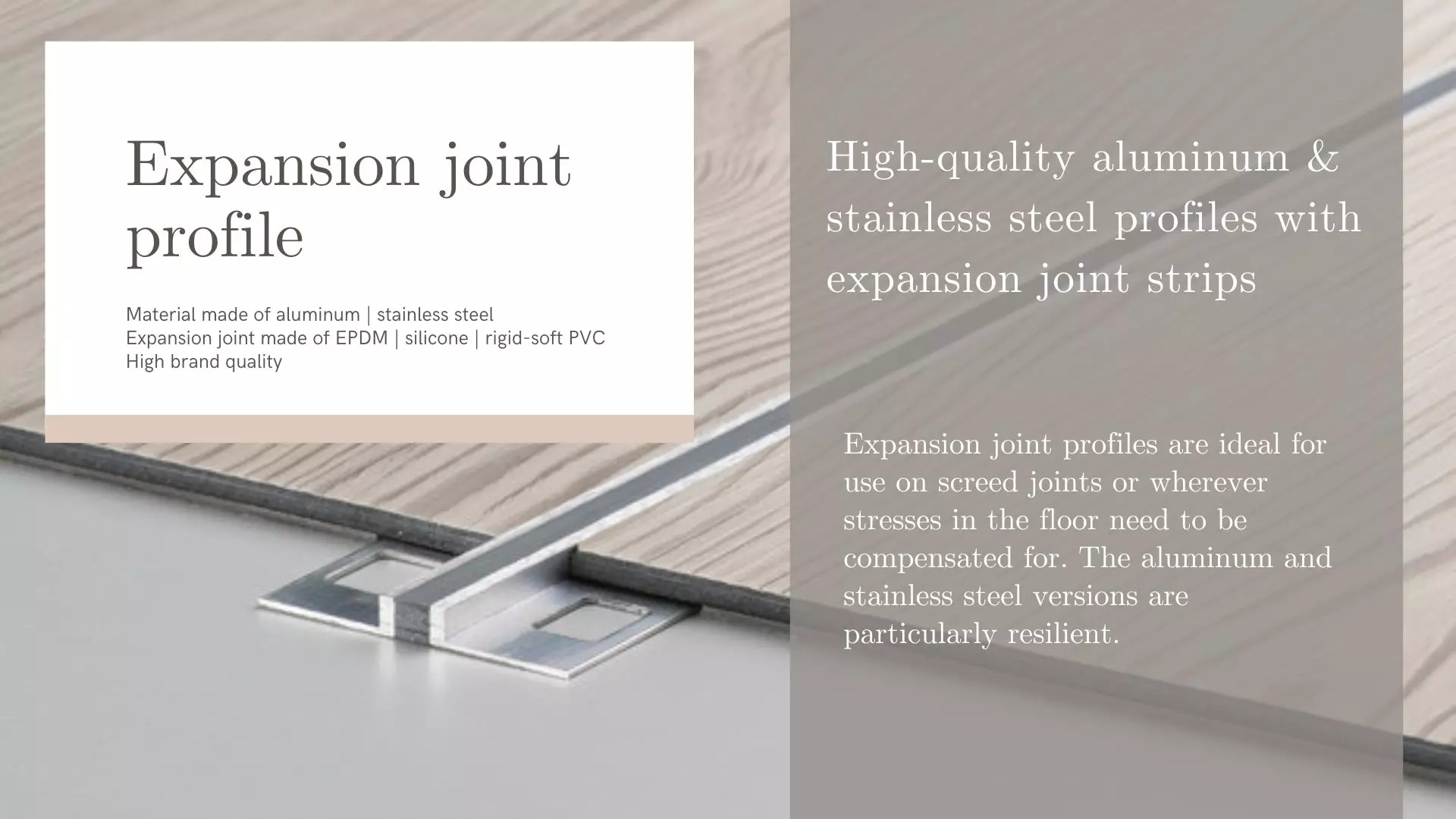 Expansion joint profile

Material made of aluminum | stainless steel
Expansion joint made of EPDM | silicone | rigid-soft PVC
High brand quality

High-quality aluminum & stainless steel profiles with expansion joint strips

Expansion joint profiles are ideal for use on screed joints or wherever stresses in the floor need to be compensated for. The aluminum and stainless steel versions are particularly resilient.